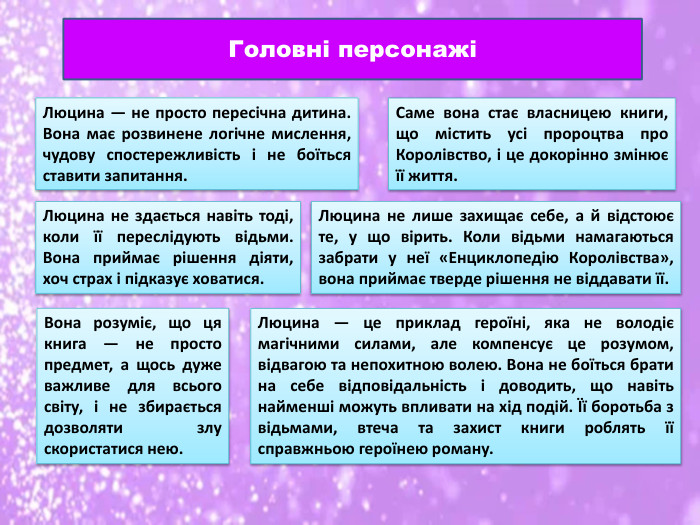 Головні персонажі

Люцина — не просто пересічна дитина. Вона має розвинене логічне мислення, чудову спостережливість і не боїться ставити запитання.

Саме вона стає власницею книги, що містить усі пророцтва про Королівство, і це докорінно змінює її життя.

Люцина не здається навіть тоді, коли її переслідують відьми. Вона приймає рішення діяти, хоч страх і підказує ховатися.

Люцина не лише захищає себе, а й відстоює те, у що вірить. Коли відьми намагаються забрати у неї «Енциклопедію Королівства», вона приймає тверде рішення не віддавати її.

Вона розуміє, що ця книга — не просто предмет, а щось дуже важливе для всього світу, і не збирається дозволяти злу скористатися нею.

Люцина — це приклад героїні, яка не володіє магічними силами, але компенсує це розумом, відвагою та непохитною волею. Вона не боїться брати на себе відповідальність і доводить, що навіть найменші можуть впливати на хід подій. Її боротьба з відьмами, втеча та захист книги роблять її справжньою героїнею роману.